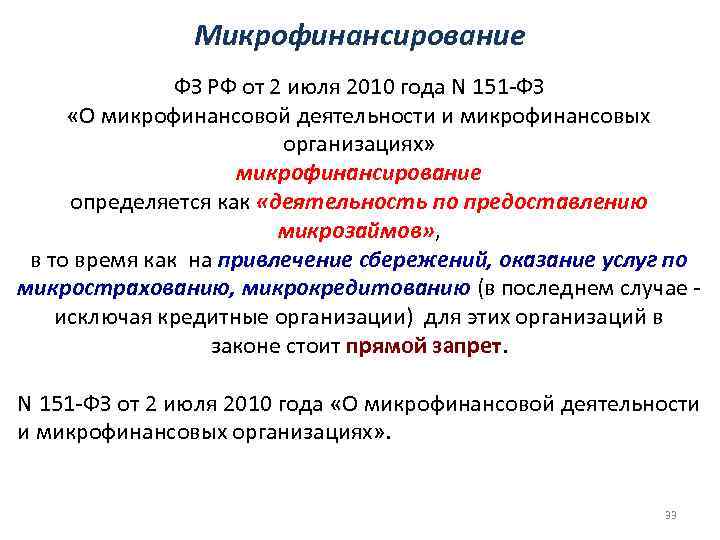 Микрофинансирование

ФЗ РФ от 2 июля 2010 года N 151-ФЗ «О микрофинансовой деятельности и микрофинансовых организациях» микрофинансирование определяется как «деятельность по предоставлению микрозаймов», в то время как на привлечение сбережений, оказание услуг по микрострахованию, микрокредитованию (в последнем случае - исключая кредитные организации) для этих организаций в законе стоит прямой запрет.

N 151-ФЗ от 2 июля 2010 года «О микрофинансовой деятельности и микрофинансовых организациях».

33